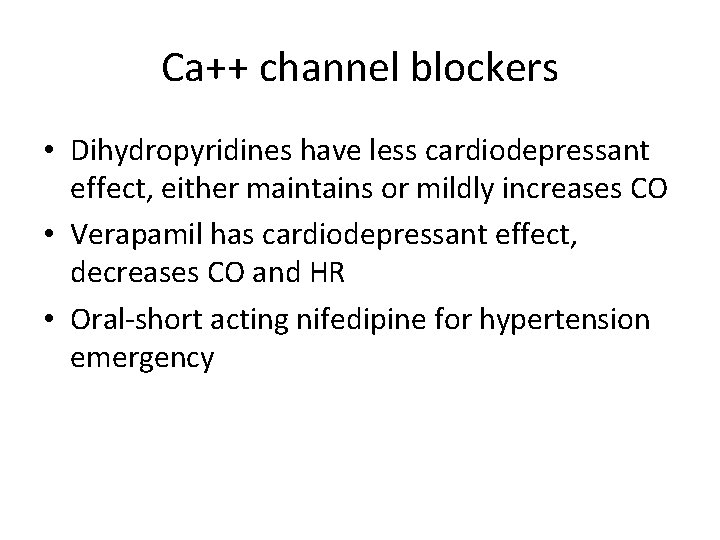 Ca++ channel blockers

• Dihydropyridines have less cardiodepressant effect, either maintains or mildly increases CO

• Verapamil has cardiodepressant effect, decreases CO and HR

• Oral-short acting nifedipine for hypertension emergency